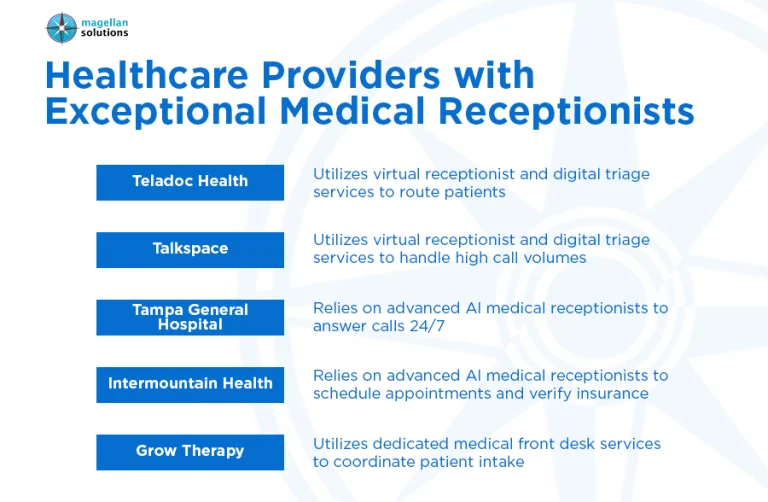 magellan solutions

Healthcare Providers with Exceptional Medical Receptionists

Teladoc Health

Utilizes virtual receptionist and digital triage services to route patients

Talkspace

Utilizes virtual receptionist and digital triage services to handle high call volumes

Tampa General Hospital

Relies on advanced AI medical receptionists to answer calls 24/7

Intermountain Health

Relies on advanced AI medical receptionists to schedule appointments and verify insurance

Grow Therapy

Utilizes dedicated medical front desk services to coordinate patient intake